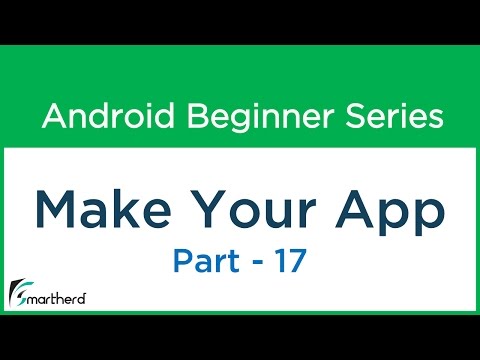 Android Beginner Series

Make Your App

Part - 17

Smartherd